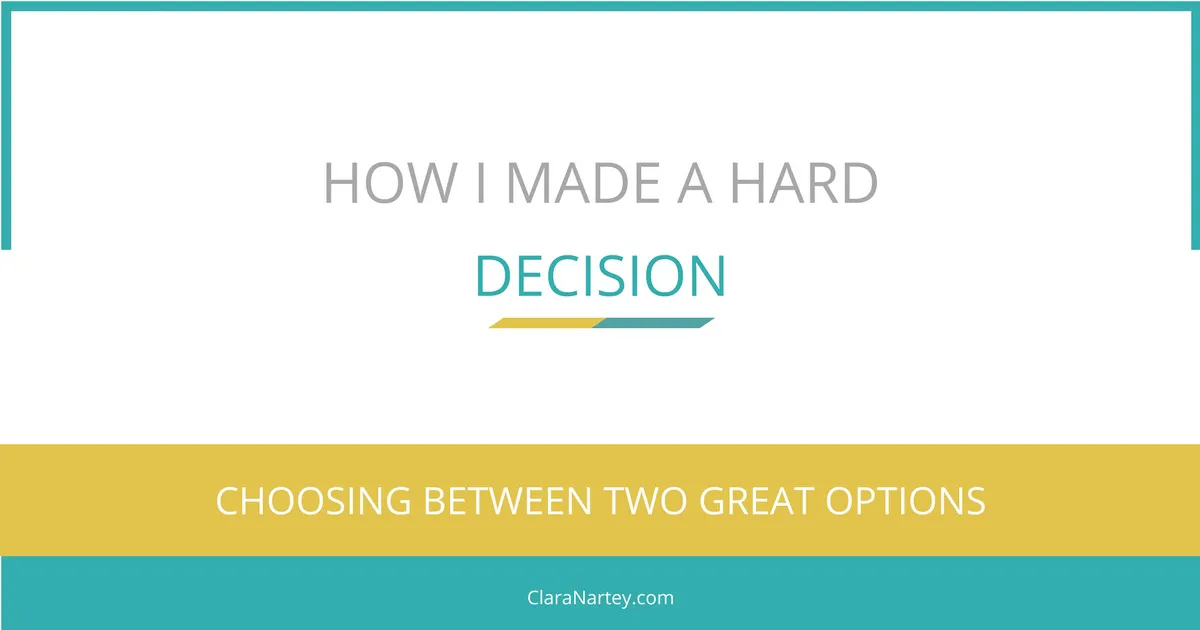 HOW I MADE A HARD
DECISION

CHOOSING BETWEEN TWO GREAT OPTIONS

ClaraNartey.com